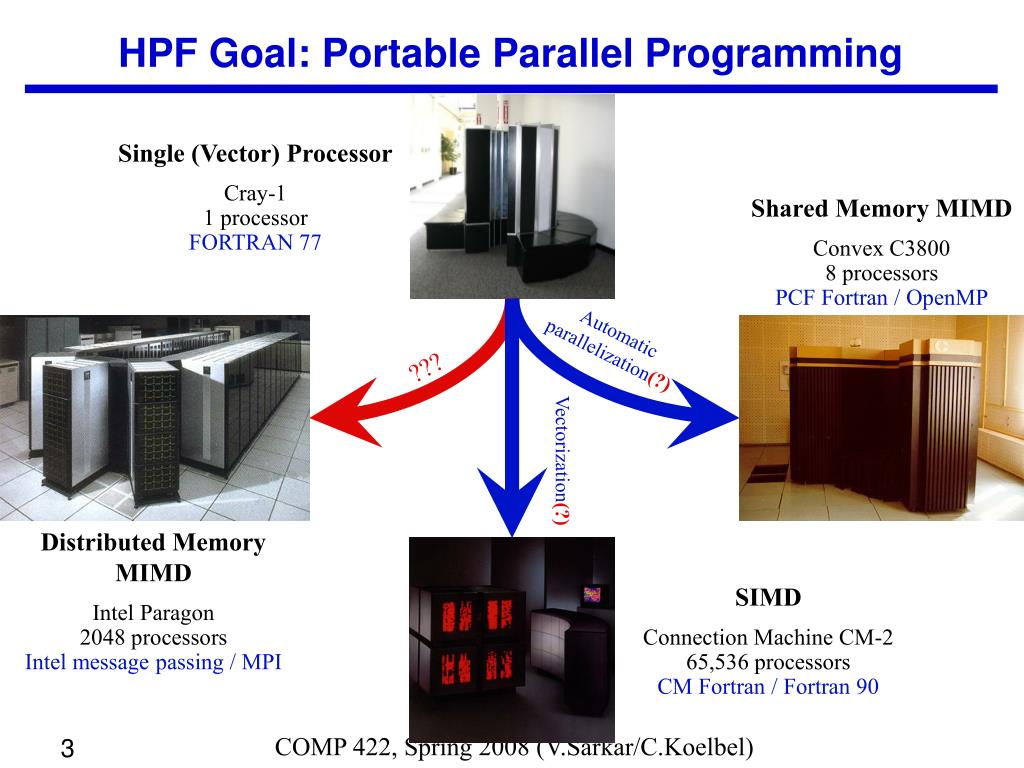 HPF Goal: Portable Parallel Programming

Single (Vector) Processor

Cray-1
1 processor
FORTRAN 77

Shared Memory MIMD

Convex C3800
8 processors
PCF Fortran / OpenMP

???

Automatic parallelization(?)

Vectorization(?)

Distributed Memory MIMD

Intel Paragon
2048 processors
Intel message passing / MPI

SIMD

Connection Machine CM-2
65,536 processors
CM Fortran / Fortran 90

3

COMP 422, Spring 2008 (V.Sarkar/C.Koelbel)